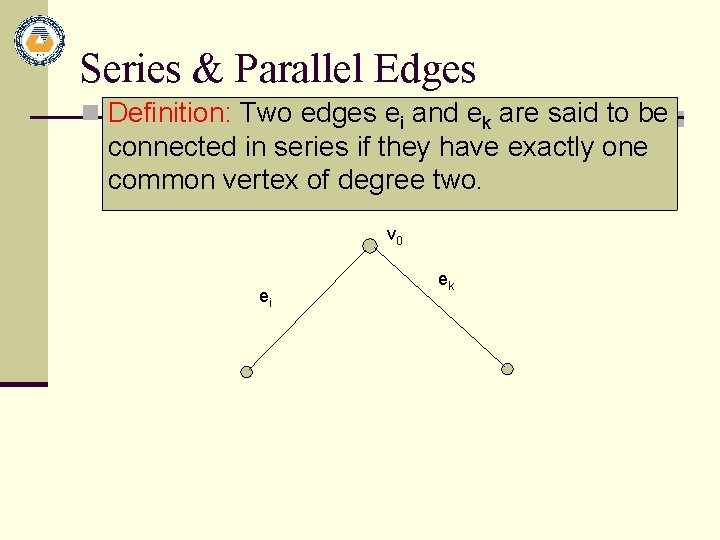 Series & Parallel Edges

Definition: Two edges $e_i$ and $e_k$ are said to be connected in series if they have exactly one common vertex of degree two.

$v_0$

$e_i$

$e_k$